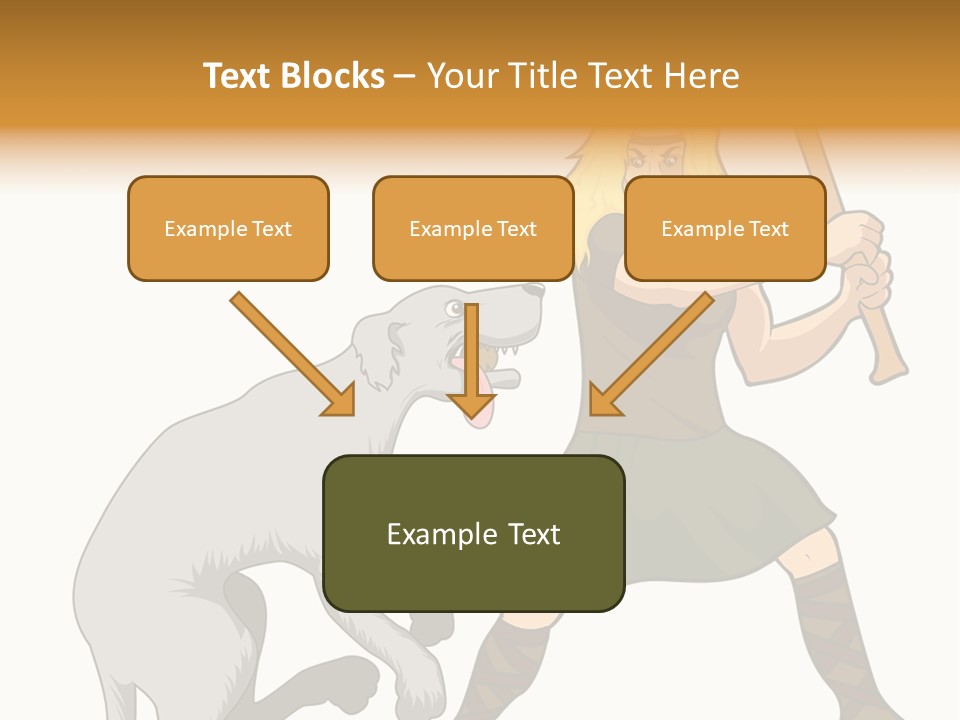 Text Blocks – Your Title Text Here

Example Text

Example Text

Example Text

Example Text